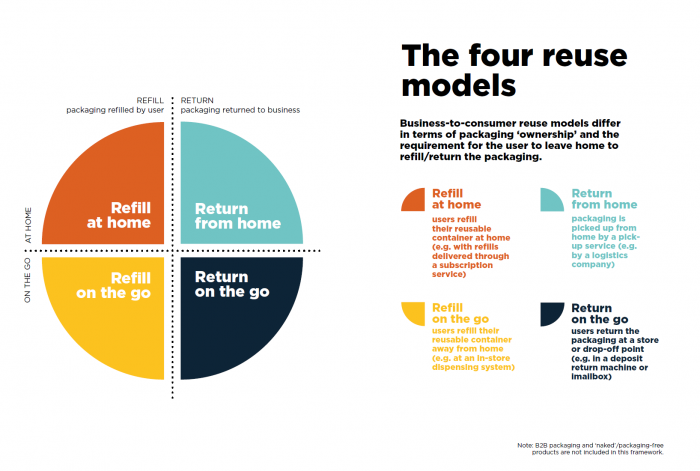 REFILL
packaging refilled by user

RETURN
packaging returned to business

AT HOME

ON THE GO

Refill at home

Return from home

Refill on the go

Return on the go

The four reuse models

Business-to-consumer reuse models differ in terms of packaging 'ownership' and the requirement for the user to leave home to refill/return the packaging.

Refill at home
users refill their reusable container at home (e.g. with refills delivered through a subscription service)

Return from home
packaging is picked up from home by a pick-up service (e.g. by a logistics company)

Refill on the go
users refill their reusable container away from home (e.g. at an in-store dispensing system)

Return on the go
users return the packaging at a store or drop-off point (e.g. in a deposit return machine or mailbox)

Note: B2B packaging and 'naked'/packaging-free products are not included in this framework.